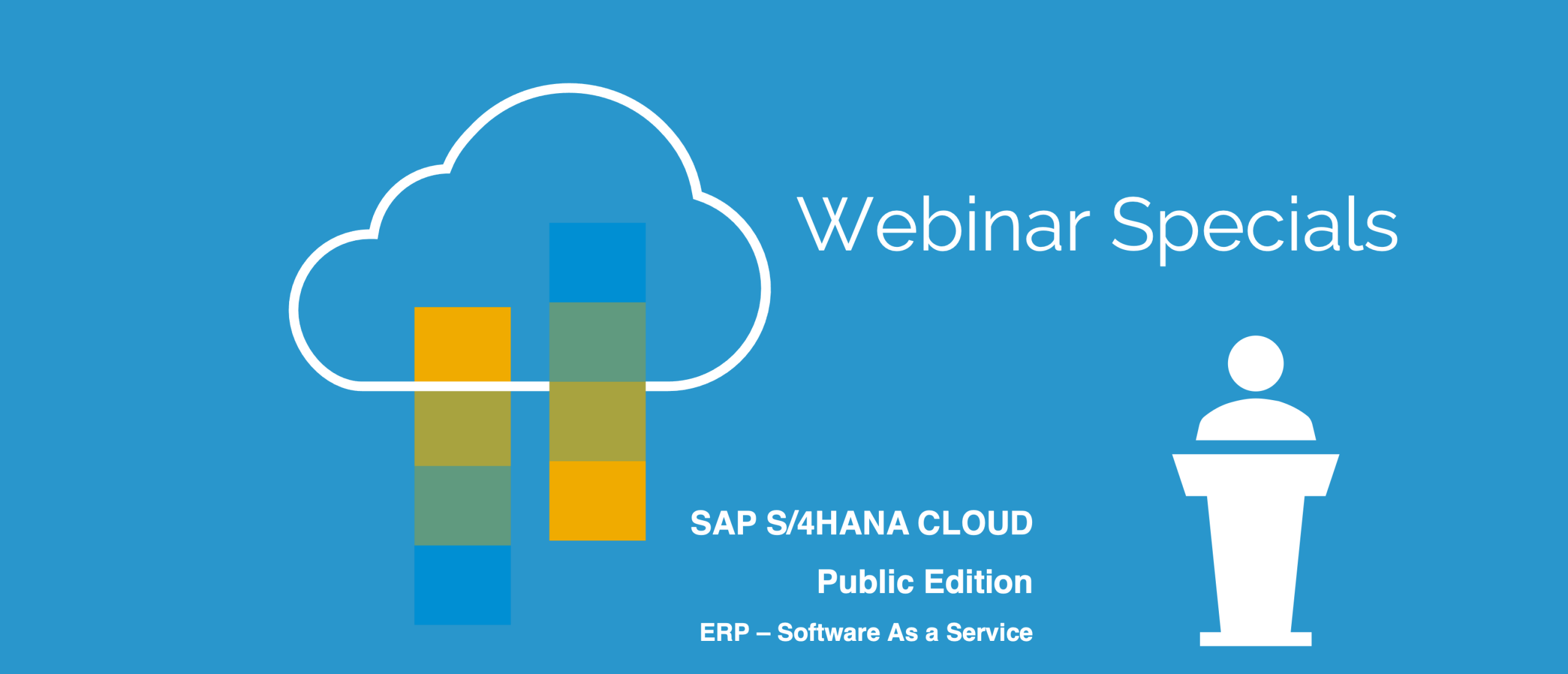 Webinar Specials

SAP S/4HANA CLOUD

Public Edition

ERP – Software As a Service